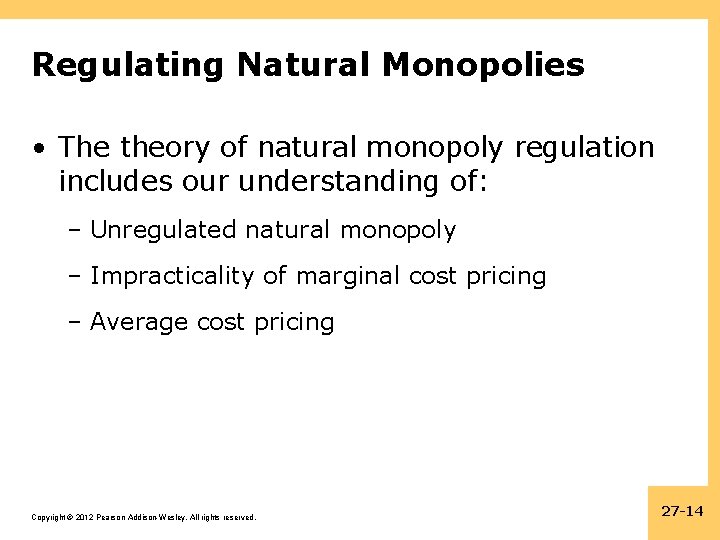 Regulating Natural Monopolies

• The theory of natural monopoly regulation includes our understanding of:

– Unregulated natural monopoly

– Impracticality of marginal cost pricing

– Average cost pricing

Copyright © 2012 Pearson Addison-Wesley. All rights reserved.

27-14